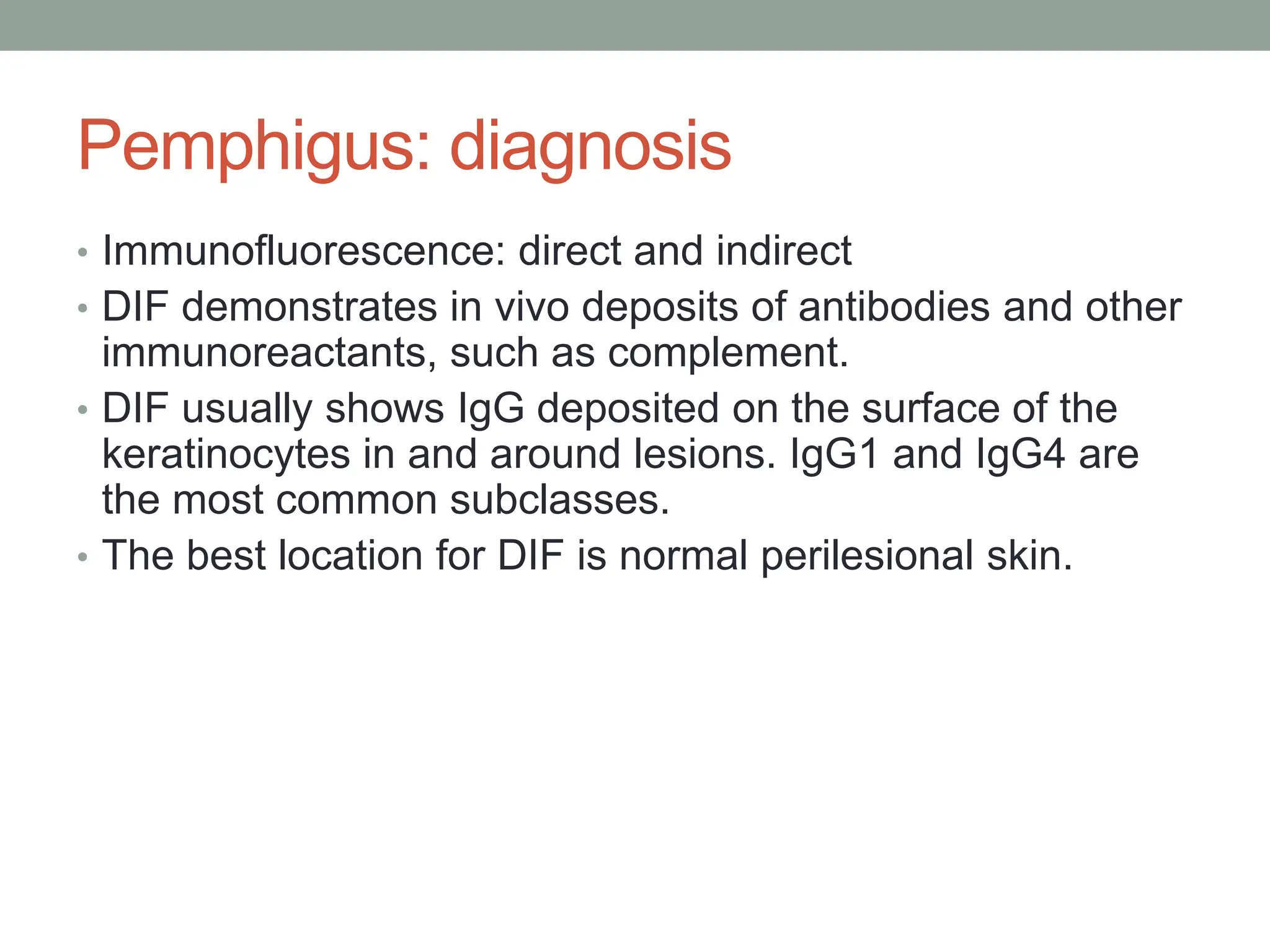 Pemphigus: diagnosis

• Immunofluorescence: direct and indirect
• DIF demonstrates in vivo deposits of antibodies and other immunoreactants, such as complement.
• DIF usually shows IgG deposited on the surface of the keratinocytes in and around lesions. IgG1 and IgG4 are the most common subclasses.
• The best location for DIF is normal perilesional skin.